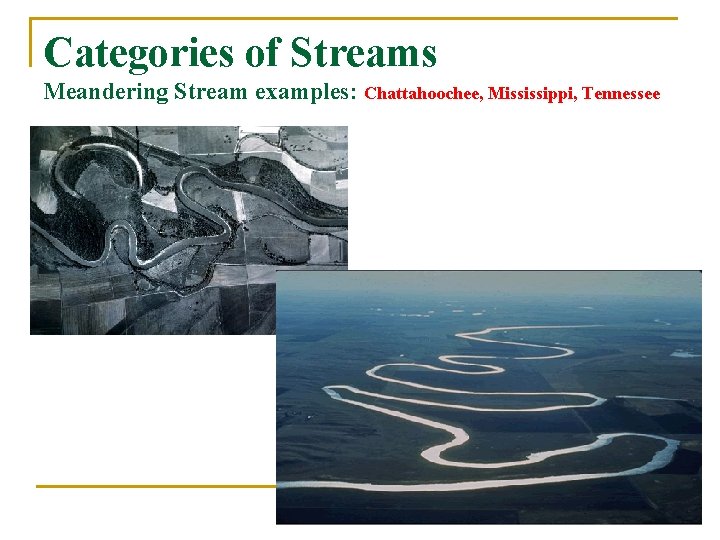 Categories of Streams

Meandering Stream examples: Chattahoochee, Mississippi, Tennessee